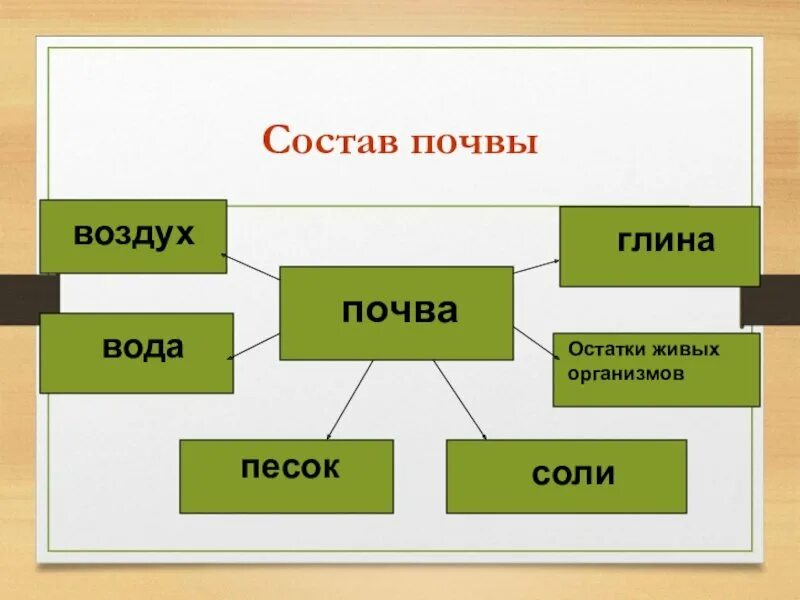 Состав почвы

воздух

глина

почва

вода

Остатки живых организмов

песок

соли